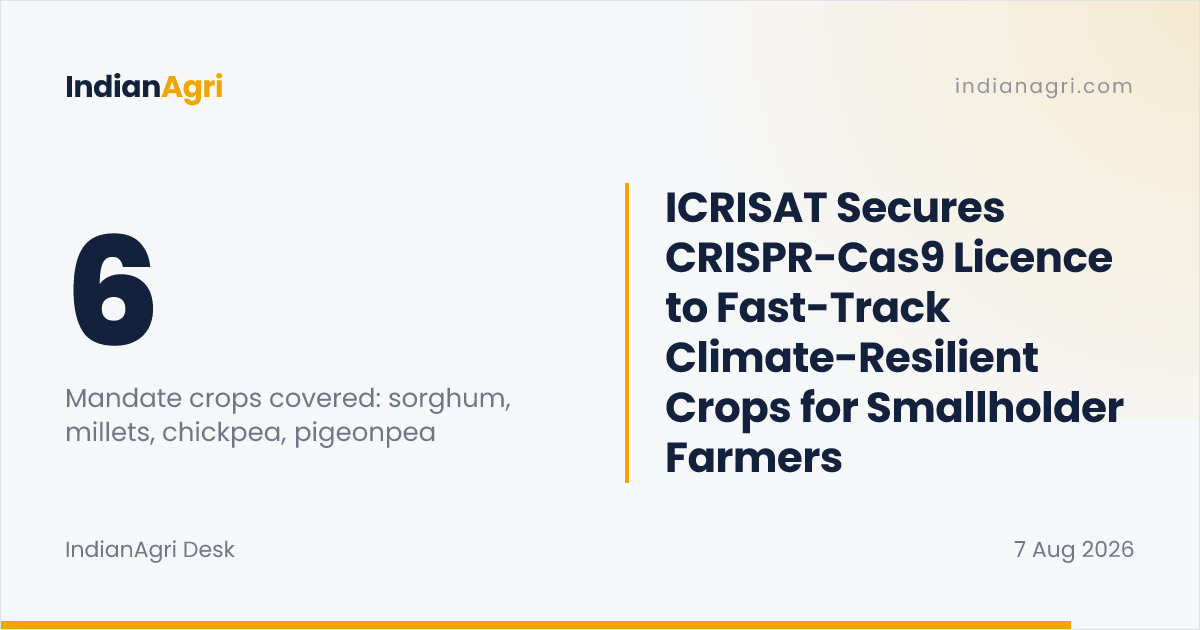 IndianAgri

indianagri.com

6

Mandate crops covered: sorghum, millets, chickpea, pigeonpea

ICRISAT Secures CRISPR-Cas9 Licence to Fast-Track Climate-Resilient Crops for Smallholder Farmers

IndianAgri Desk

7 Aug 2026